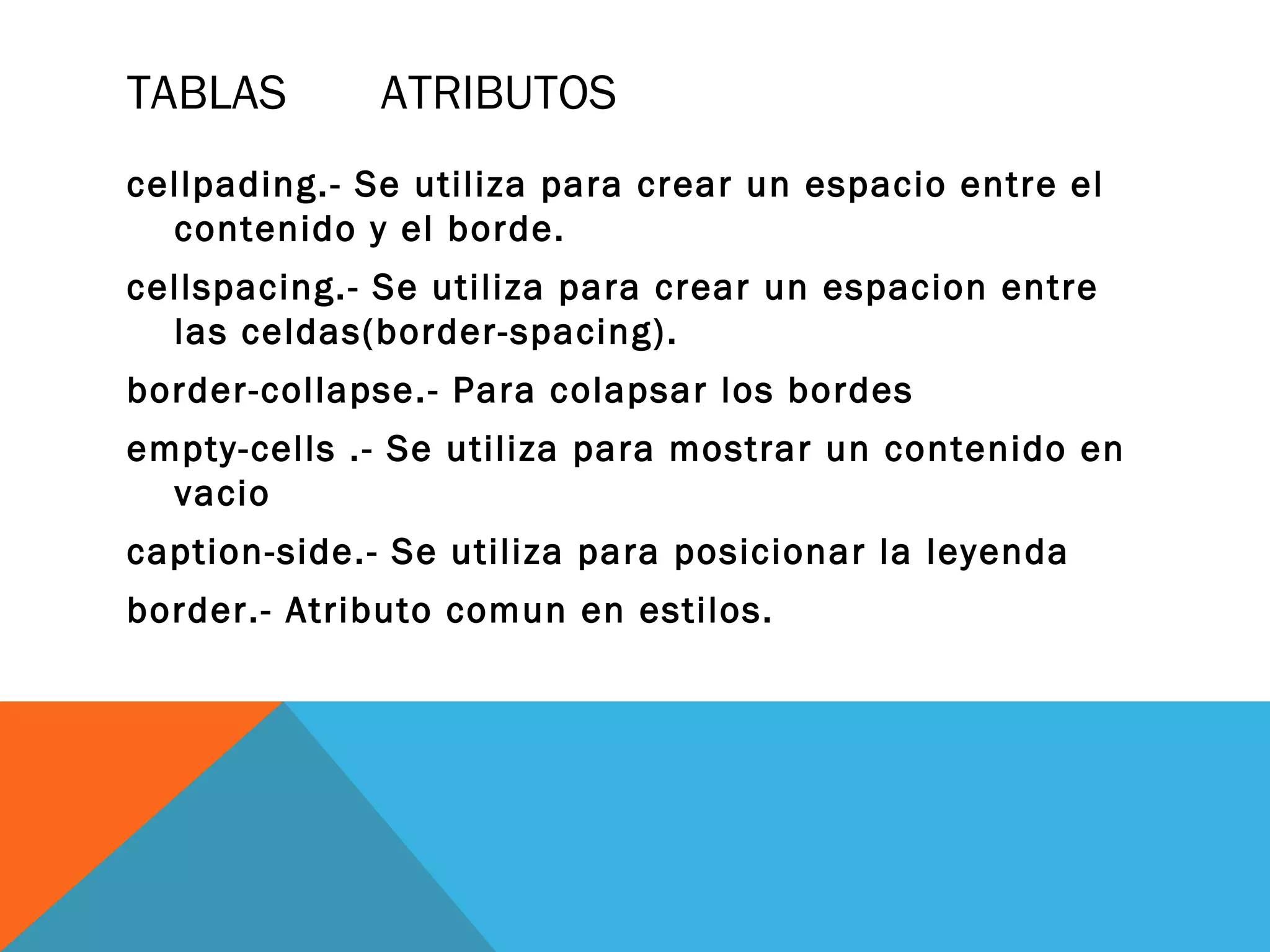 TABLAS ATRIBUTOS

cellpading.- Se utiliza para crear un espacio entre el contenido y el borde.

cellspacing.- Se utiliza para crear un espacion entre las celdas(border-spacing).

border-collapse.- Para colapsar los bordes

empty-cells .- Se utiliza para mostrar un contenido en vacio

caption-side.- Se utiliza para posicionar la leyenda

border.- Atributo comun en estilos.